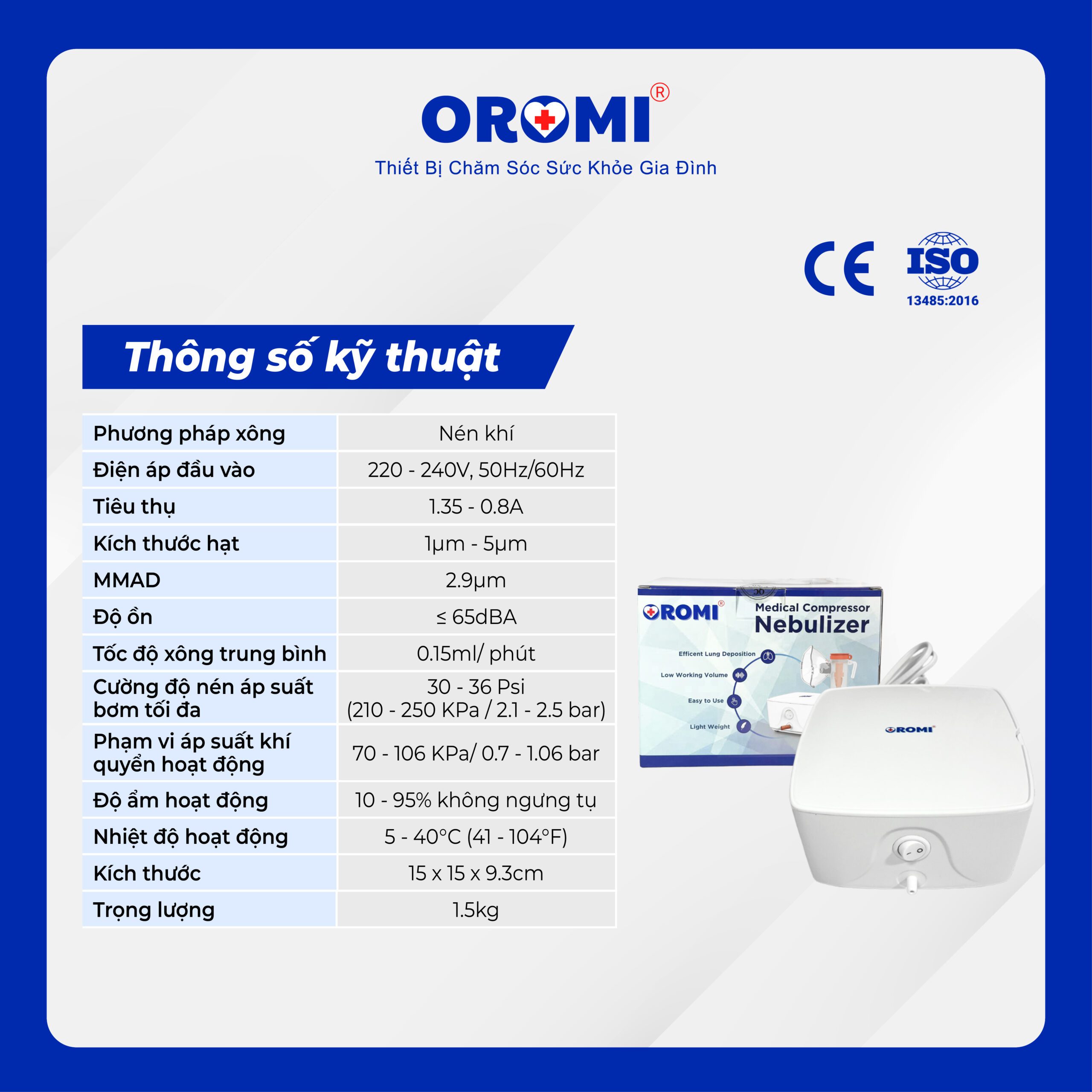 OROMI®

Thiết Bị Chăm Sóc Sức Khỏe Gia Đình

CE

ISO
13485:2016

Thông số kỹ thuật

| Phương pháp xông | Nén khí |
|---|---|
| Điện áp đầu vào | 220 - 240V, 50Hz/60Hz |
| Tiêu thụ | 1.35 - 0.8A |
| Kích thước hạt | 1µm - 5µm |
| MMAD | 2.9µm |
| Độ ồn | ≤ 65dBA |
| Tốc độ xông trung bình | 0.15ml/ phút |
| Cường độ nén áp suất bơm tối đa | 30 - 36 Psi (210 - 250 KPa / 2.1 - 2.5 bar) |
| Phạm vi áp suất khí quyển hoạt động | 70 - 106 KPa/ 0.7 - 1.06 bar |
| Độ ẩm hoạt động | 10 - 95% không ngưng tụ |
| Nhiệt độ hoạt động | 5 - 40°C (41 - 104°F) |
| Kích thước | 15 x 15 x 9.3cm |
| Trọng lượng | 1.5kg |

OROMI®
Medical Compressor
Nebulizer
Efficent Lung Deposition
Low Working Volume
Easy to Use
Light Weight

OROMI